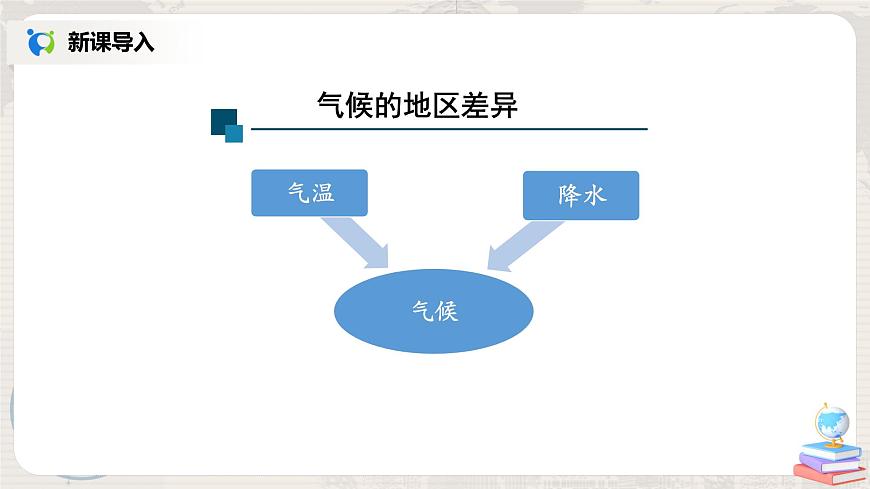 新课导入

气候的地区差异

气温

降水

气候